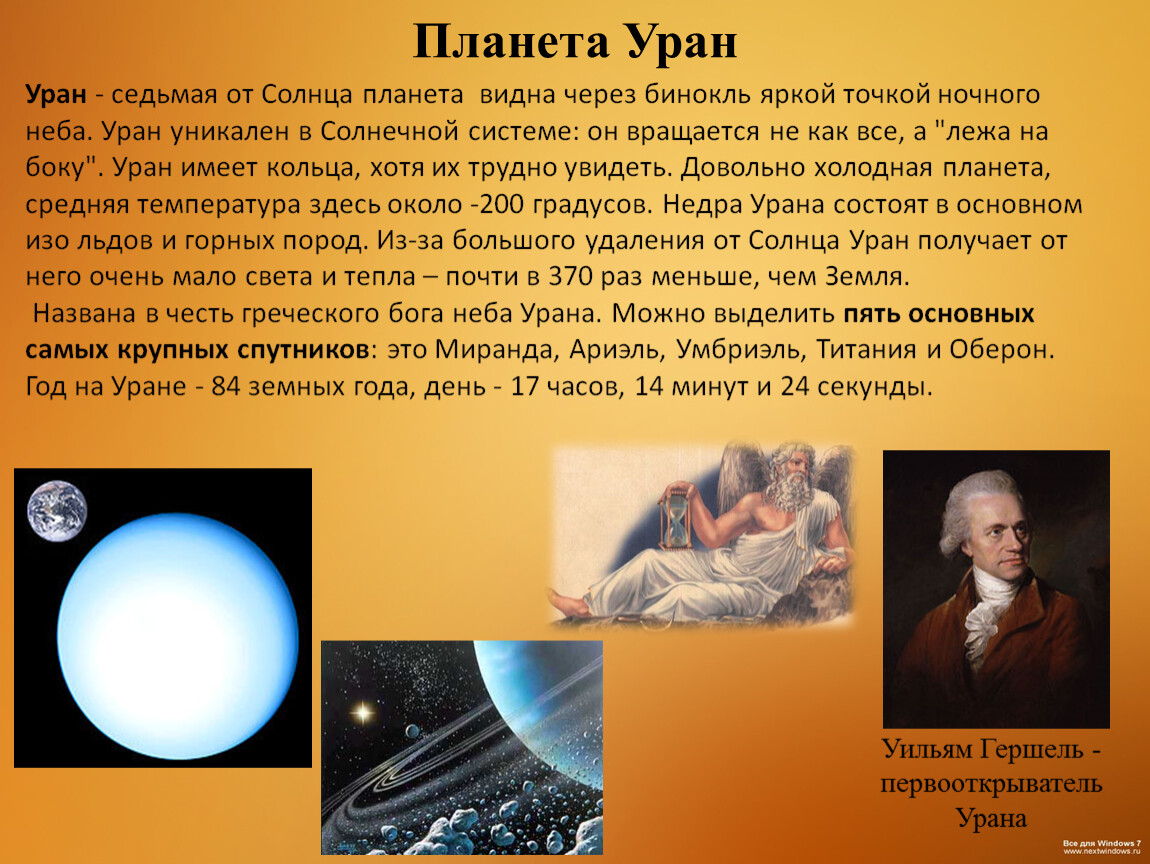 Планета Уран

Уран - седьмая от Солнца планета видна через бинокль яркой точкой ночного неба. Уран уникален в Солнечной системе: он вращается не как все, а "лежа на боку". Уран имеет кольца, хотя их трудно увидеть. Довольно холодная планета, средняя температура здесь около -200 градусов. Недра Урана состоят в основном изо льдов и горных пород. Из-за большого удаления от Солнца Уран получает от него очень мало света и тепла – почти в 370 раз меньше, чем Земля.

Названа в честь греческого бога неба Урана. Можно выделить пять основных самых крупных спутников: это Миранда, Ариэль, Умбриэль, Титания и Оберон. Год на Уране - 84 земных года, день - 17 часов, 14 минут и 24 секунды.

Уильям Гершель - первооткрыватель Урана

Все для Windows 7
www.nextwindows.ru